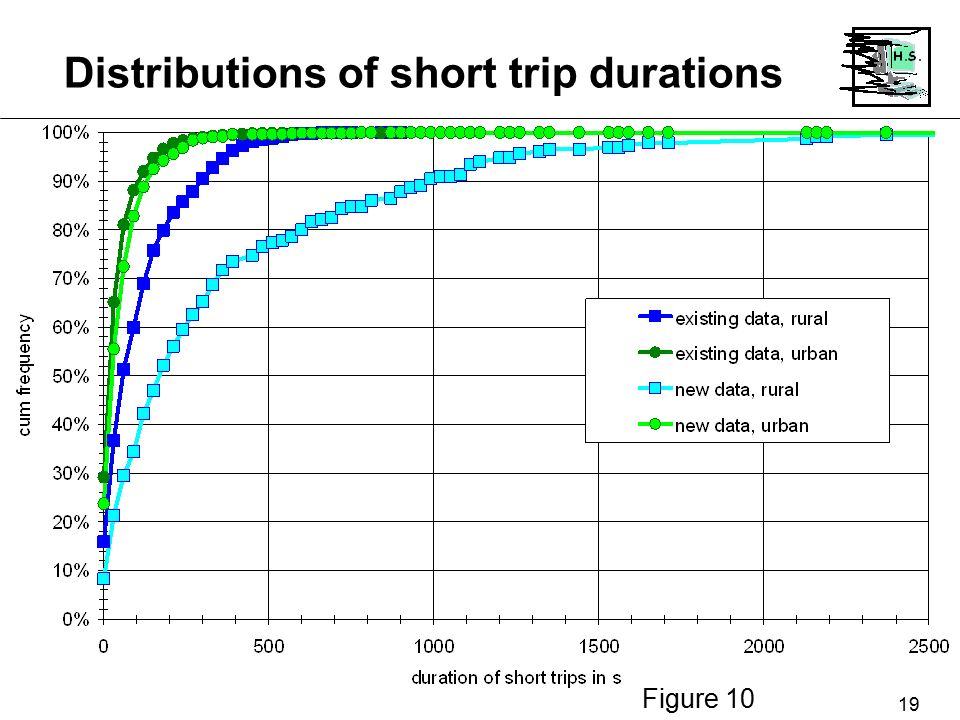 Distributions of short trip durations

H.S.

100%
90%
80%
70%
60%
50%
40%
30%
20%
10%
0%

cum frequency

existing data, rural
existing data, urban
new data, rural
new data, urban

0
500
1000
1500
2000
2500

duration of short trips in s

Figure 10

19